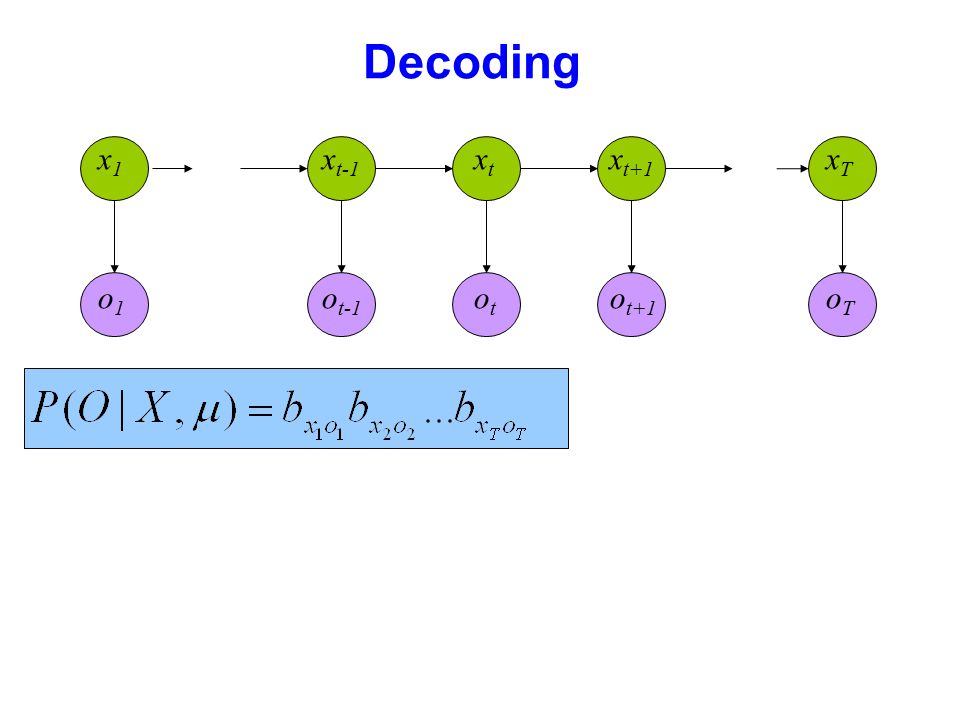 Decoding

$x_1$ $x_{t-1}$ $x_t$ $x_{t+1}$ $x_T$

$o_1$ $o_{t-1}$ $o_t$ $o_{t+1}$ $o_T$

$P(O \mid X, \mu) = b_{x_1 o_1} b_{x_2 o_2} \ldots b_{x_T o_T}$